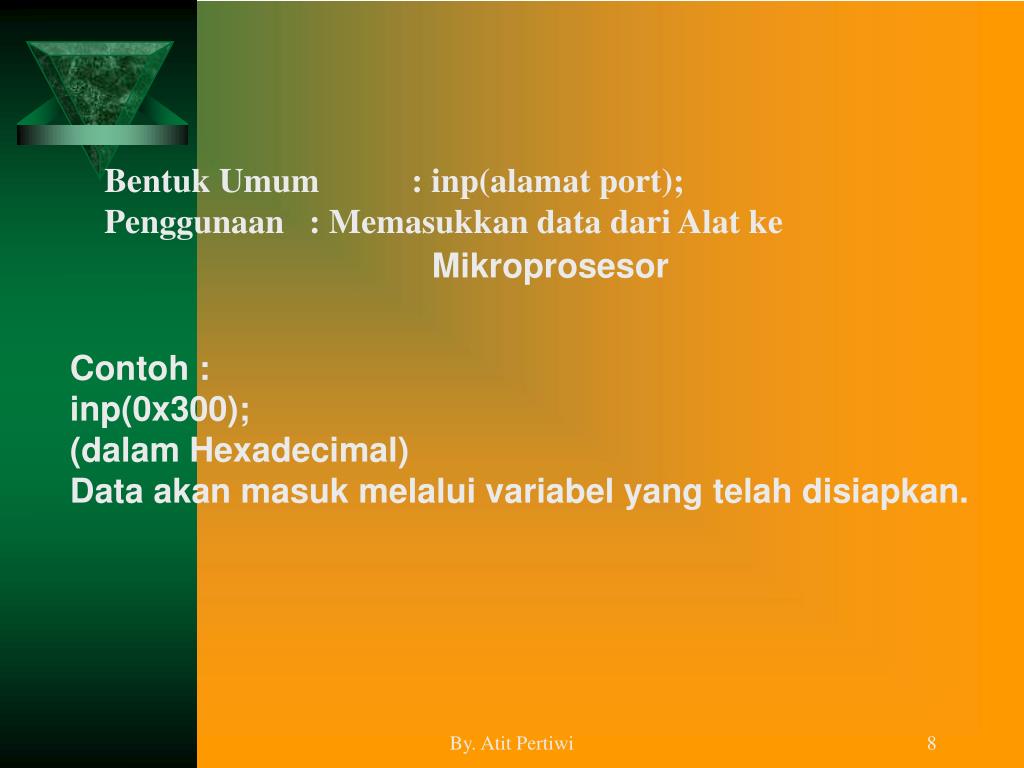 Bentuk Umum : inp(alamat port);
Penggunaan : Memasukkan data dari Alat ke Mikroprosesor

Contoh :
inp(0x300);
(dalam Hexadecimal)
Data akan masuk melalui variabel yang telah disiapkan.

By. Atit Pertiwi

8